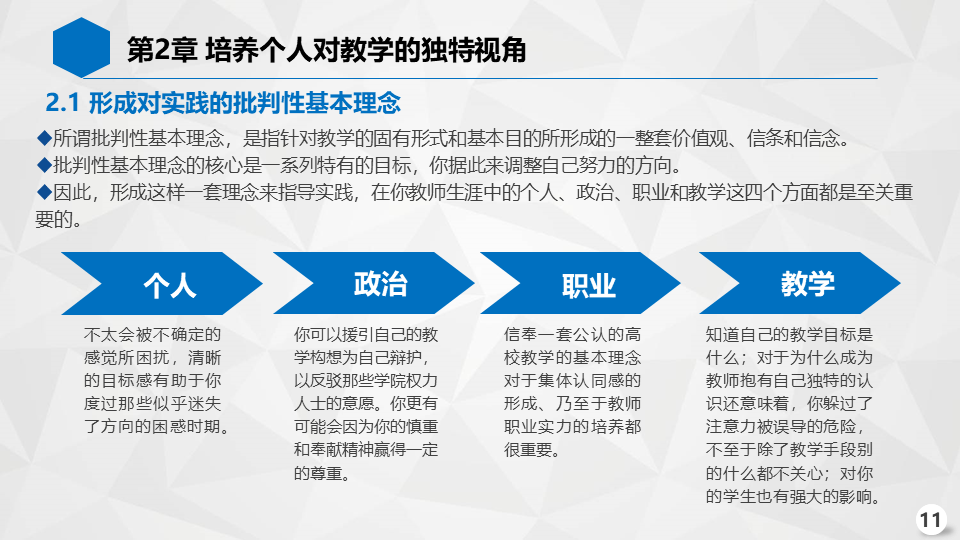 第2章 培养个人对教学的独特视角

2.1 形成对实践的批判性基本理念

◆所谓批判性基本理念，是指针对教学的固有形式和基本目的所形成的一整套价值观、信条和信念。
◆批判性基本理念的核心是一系列特有的目标，你据此来调整自己努力的方向。
◆因此，形成这样一套理念来指导实践，在你教师生涯中的个人、政治、职业和教学这四个方面都是至关重要的。

个人

不太会被不确定的感觉所困扰，清晰的目标感有助于你度过那些似乎迷失了方向的困惑时期。

政治

你可以援引自己的教学构想为自己辩护，以反驳那些学院权力人士的意愿。你更有可能会因为你的慎重和奉献精神赢得一定的尊重。

职业

信奉一套公认的高校教学的基本理念对于集体认同感的形成、乃至于教师职业实力的培养都很重要。

教学

知道自己的教学目标是什么；对于为什么成为教师抱有自己独特的认识还意味着，你躲过了注意力被误导的危险，不至于除了教学手段别的什么都不关心；对你的学生也有强大的影响。

11